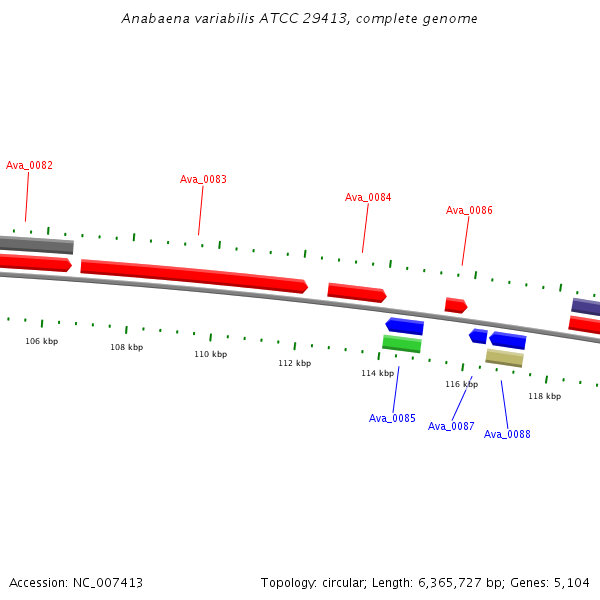 Anabaena variabilis ATCC 29413, complete genome

Ava_0082

Ava_0083

Ava_0084

Ava_0086

106 kbp

108 kbp

110 kbp

112 kbp

114 kbp

116 kbp

118 kbp

Ava_0085

Ava_0087

Ava_0088

Accession: NC_007413

Topology: circular; Length: 6,365,727 bp; Genes: 5,104